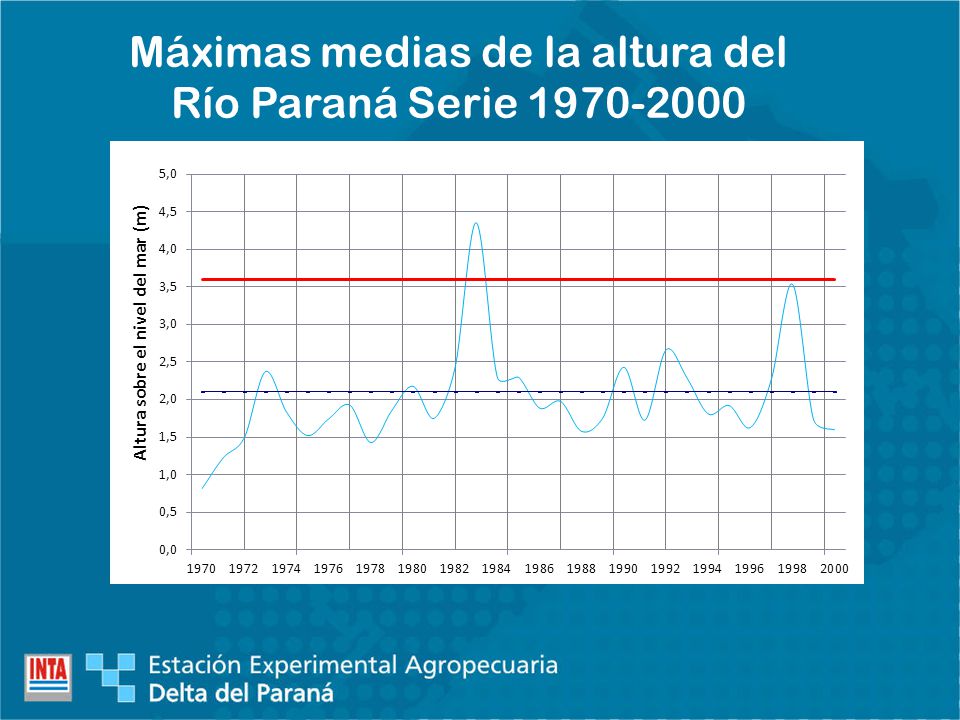 Máximas medias de la altura del Río Paraná Serie 1970-2000

Altura sobre el nivel del mar (m)

5,0
4,5
4,0
3,5
3,0
2,5
2,0
1,5
1,0
0,5
0,0

1970 1972 1974 1976 1978 1980 1982 1984 1986 1988 1990 1992 1994 1996 1998 2000

INTA

Estación Experimental Agropecuaria
Delta del Paraná